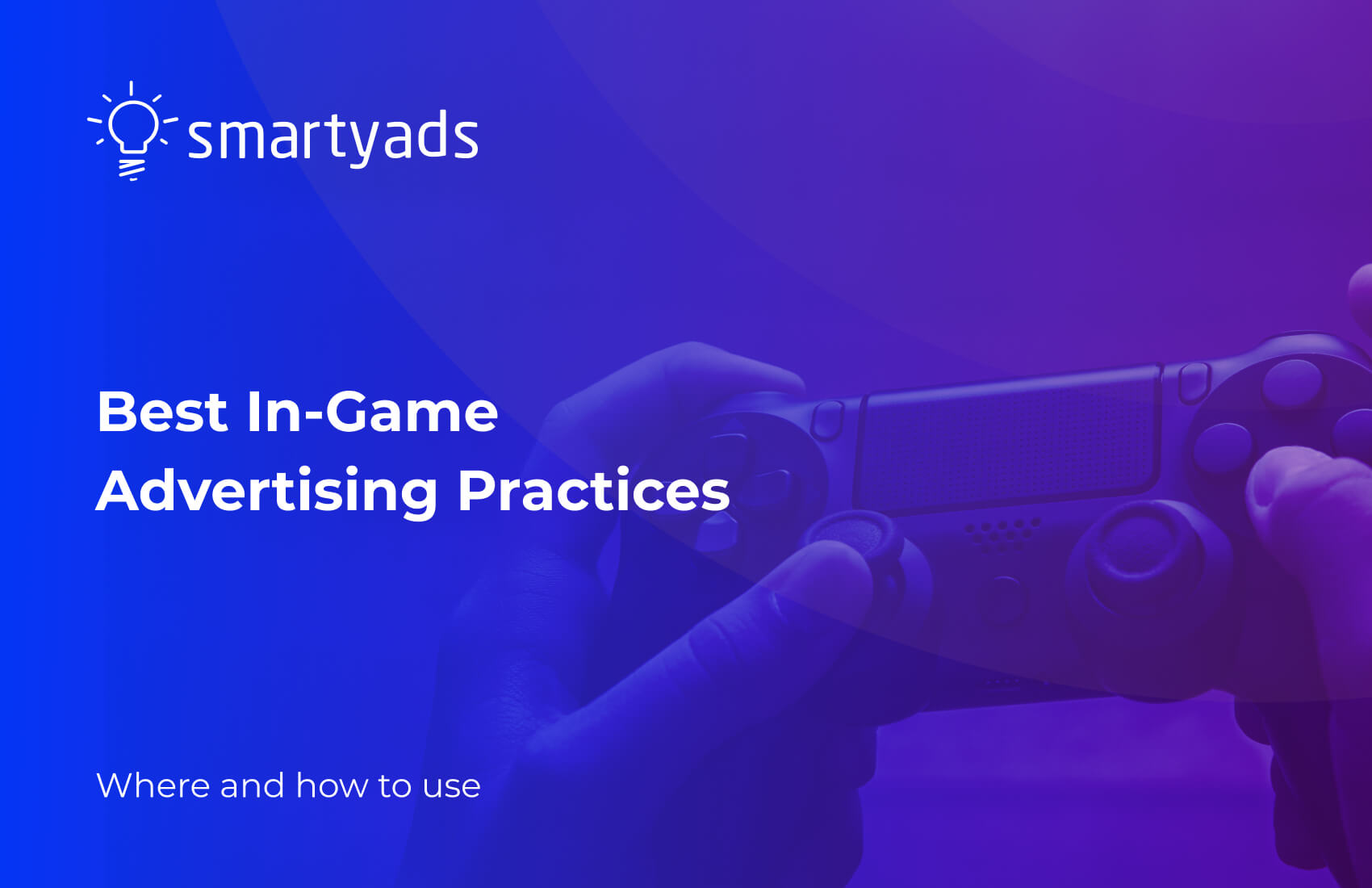 smartyads

Best In-Game Advertising Practices

Where and how to use